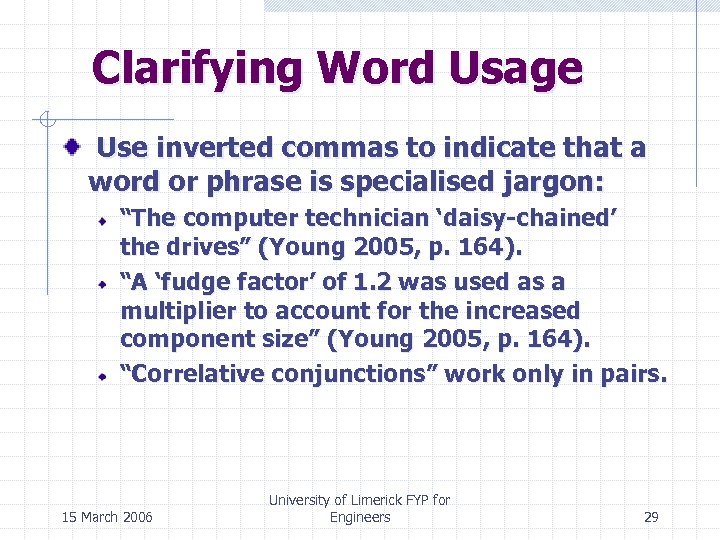 Clarifying Word Usage

Use inverted commas to indicate that a word or phrase is specialised jargon:

“The computer technician ‘daisy-chained’ the drives” (Young 2005, p. 164).

“A ‘fudge factor’ of 1.2 was used as a multiplier to account for the increased component size” (Young 2005, p. 164).

“Correlative conjunctions” work only in pairs.

15 March 2006

University of Limerick FYP for Engineers

29